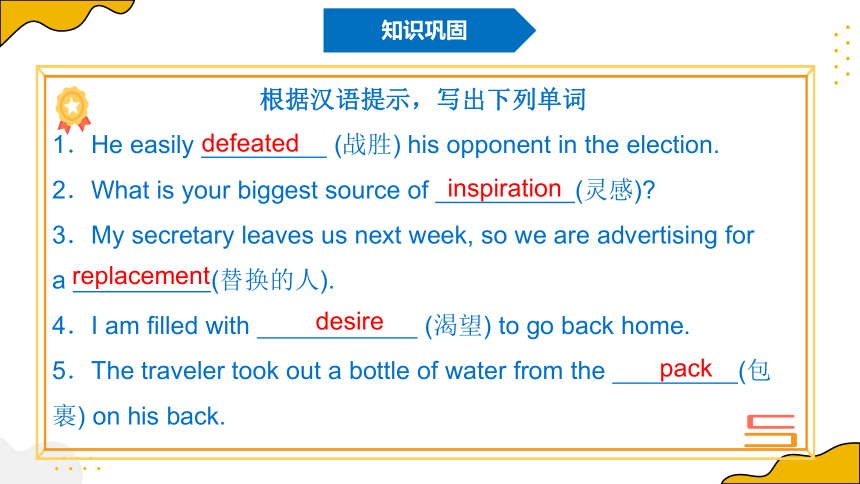 知识巩固

根据汉语提示，写出下列单词

1．He easily defeated (战胜) his opponent in the election.

2．What is your biggest source of inspiration(灵感)?

3．My secretary leaves us next week, so we are advertising for a replacement(替换的人).

4．I am filled with desire (渴望) to go back home.

5．The traveler took out a bottle of water from the pack(包裹) on his back.